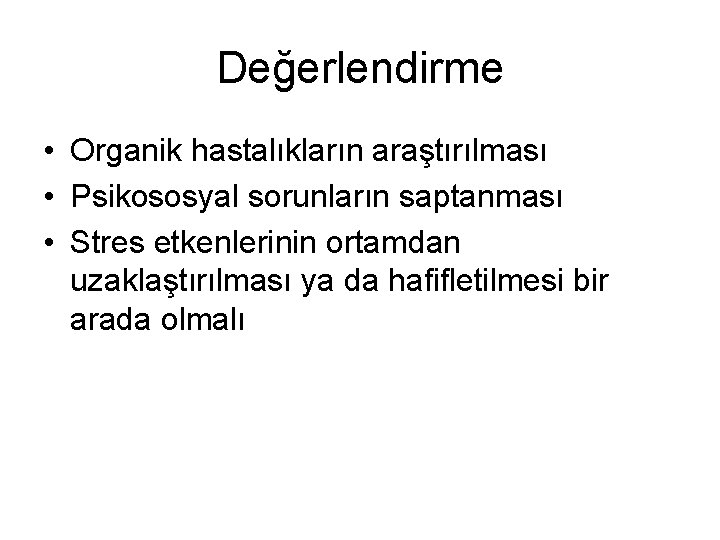 Değerlendirme

• Organik hastalıkların araştırılması
• Psikososyal sorunların saptanması
• Stres etkenlerinin ortamdan uzaklaştırılması ya da hafifletilmesi bir arada olmalı